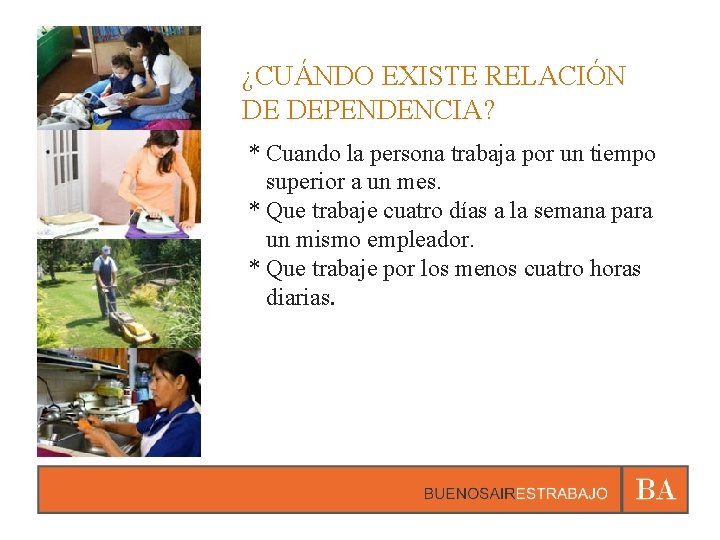 ¿CUÁNDO EXISTE RELACIÓN DE DEPENDENCIA?

* Cuando la persona trabaja por un tiempo superior a un mes.
* Que trabaje cuatro días a la semana para un mismo empleador.
* Que trabaje por los menos cuatro horas diarias.

BUENOSAIRESTRABAJO BA